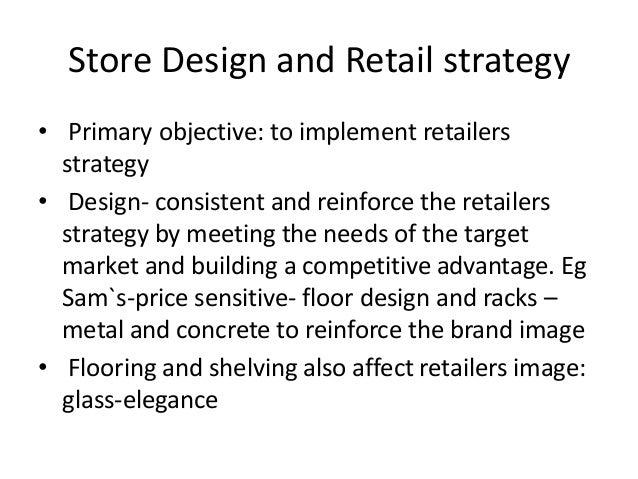 Store Design and Retail strategy

• Primary objective: to implement retailers strategy

• Design- consistent and reinforce the retailers strategy by meeting the needs of the target market and building a competitive advantage. Eg Sam`s-price sensitive- floor design and racks – metal and concrete to reinforce the brand image

• Flooring and shelving also affect retailers image: glass-elegance